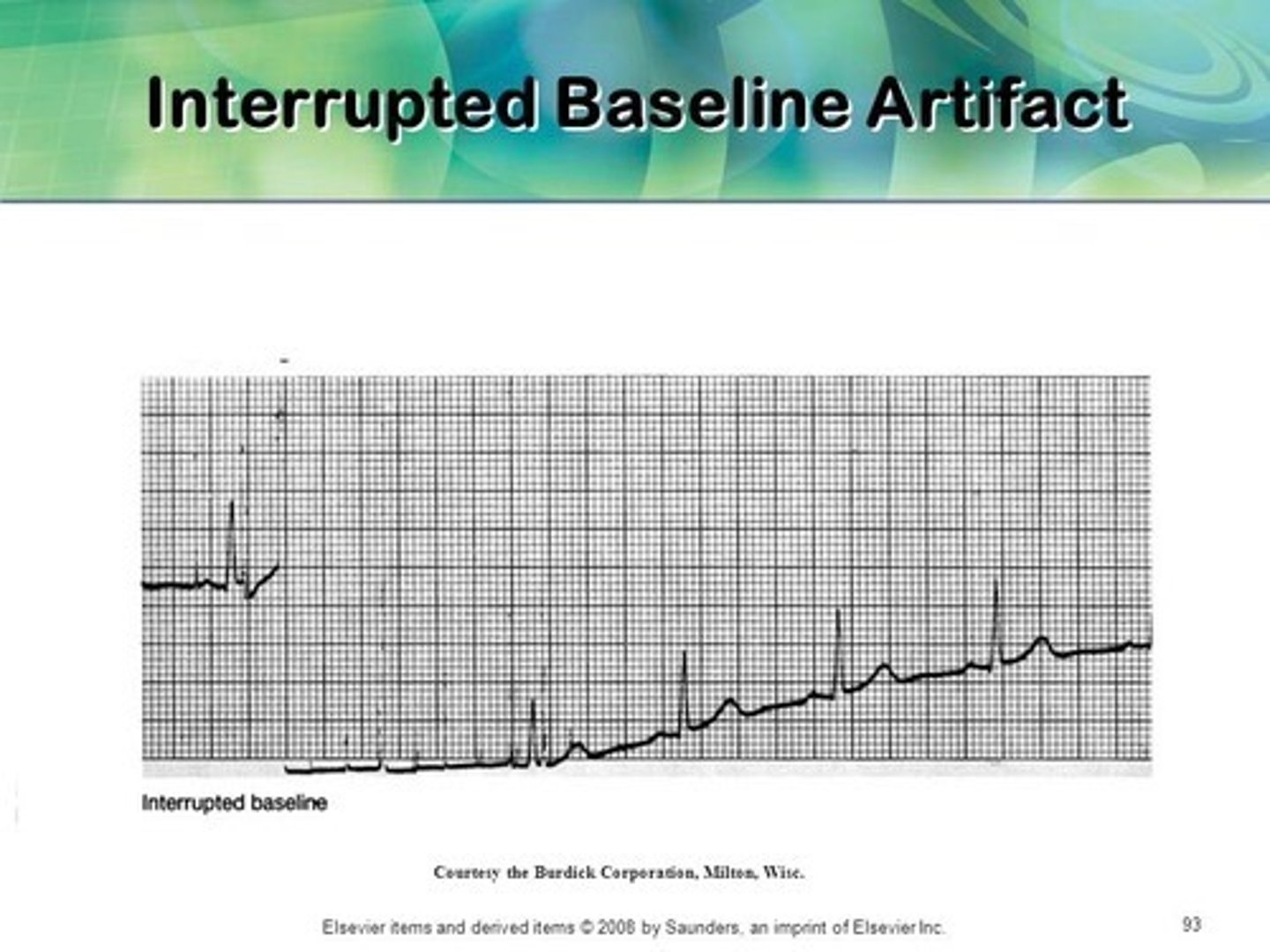 Interrupted Baseline Artifact

Interrupted baseline

Courtesy the Burdick Corporation, Milton, Wisc.

Elsevier items and derived items © 2008 by Saunders, an imprint of Elsevier Inc.

93